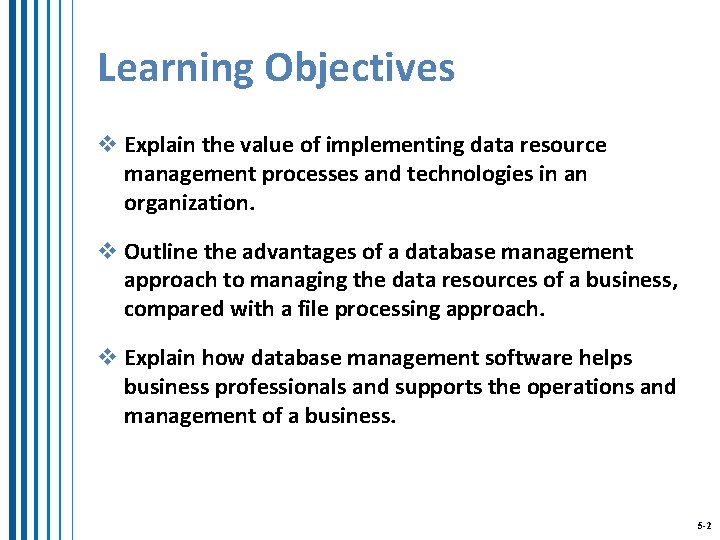 Learning Objectives

❖ Explain the value of implementing data resource management processes and technologies in an organization.

❖ Outline the advantages of a database management approach to managing the data resources of a business, compared with a file processing approach.

❖ Explain how database management software helps business professionals and supports the operations and management of a business.

5-2